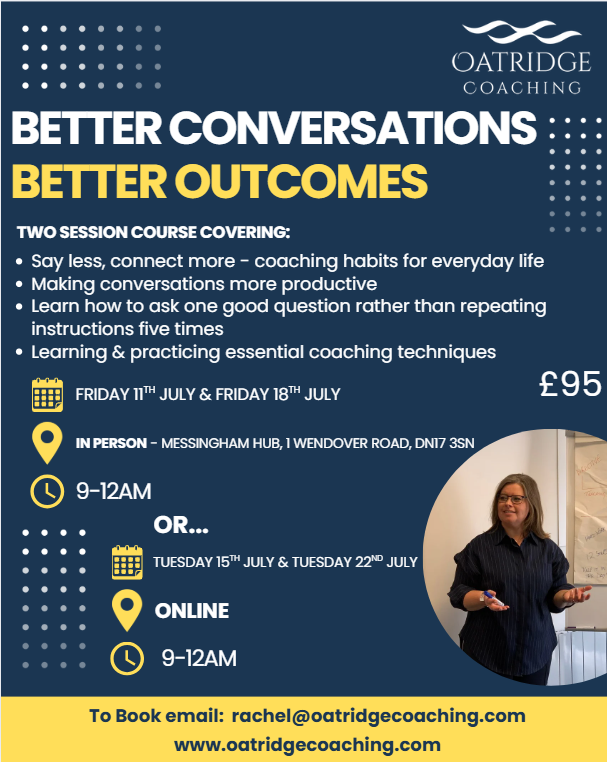 OATRIDGE
COACHING

BETTER CONVERSATIONS
BETTER OUTCOMES

TWO SESSION COURSE COVERING:
• Say less, connect more - coaching habits for everyday life
• Making conversations more productive
• Learn how to ask one good question rather than repeating instructions five times
• Learning & practicing essential coaching techniques

£95

FRIDAY 11$^{TH}$ JULY & FRIDAY 18$^{TH}$ JULY

IN PERSON - MESSINGHAM HUB, 1 WENDOVER ROAD, DN17 3SN

9-12AM

OR...

TUESDAY 15$^{TH}$ JULY & TUESDAY 22$^{ND}$ JULY

ONLINE

9-12AM

To Book email: rachel@oatridgecoaching.com
www.oatridgecoaching.com